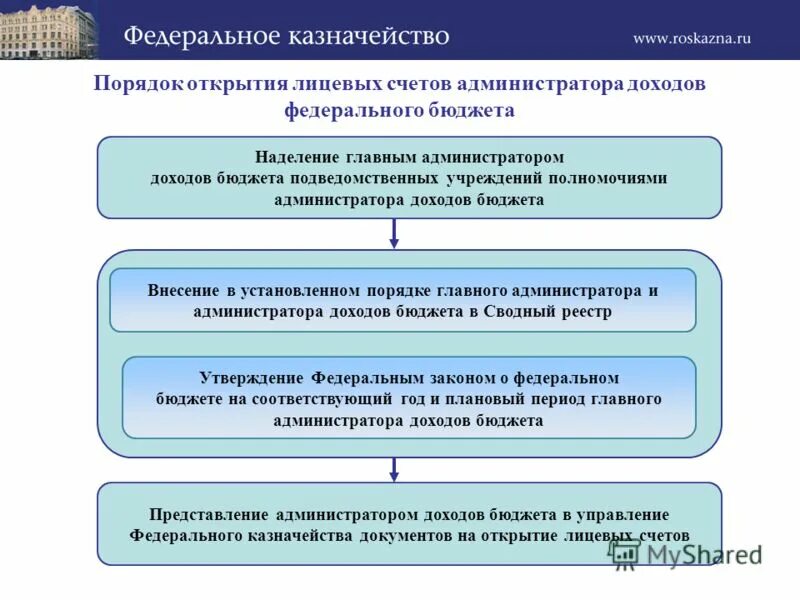 Федеральное казначейство

www.roskazna.ru

Порядок открытия лицевых счетов администратора доходов федерального бюджета

Наделение главным администратором доходов бюджета подведомственных учреждений полномочиями администратора доходов бюджета

Внесение в установленном порядке главного администратора и администратора доходов бюджета в Сводный реестр

Утверждение Федеральным законом о федеральном бюджете на соответствующий год и плановый период главного администратора доходов бюджета

Представление администратором доходов бюджета в управление Федерального казначейства документов на открытие лицевых счетов

MyShared